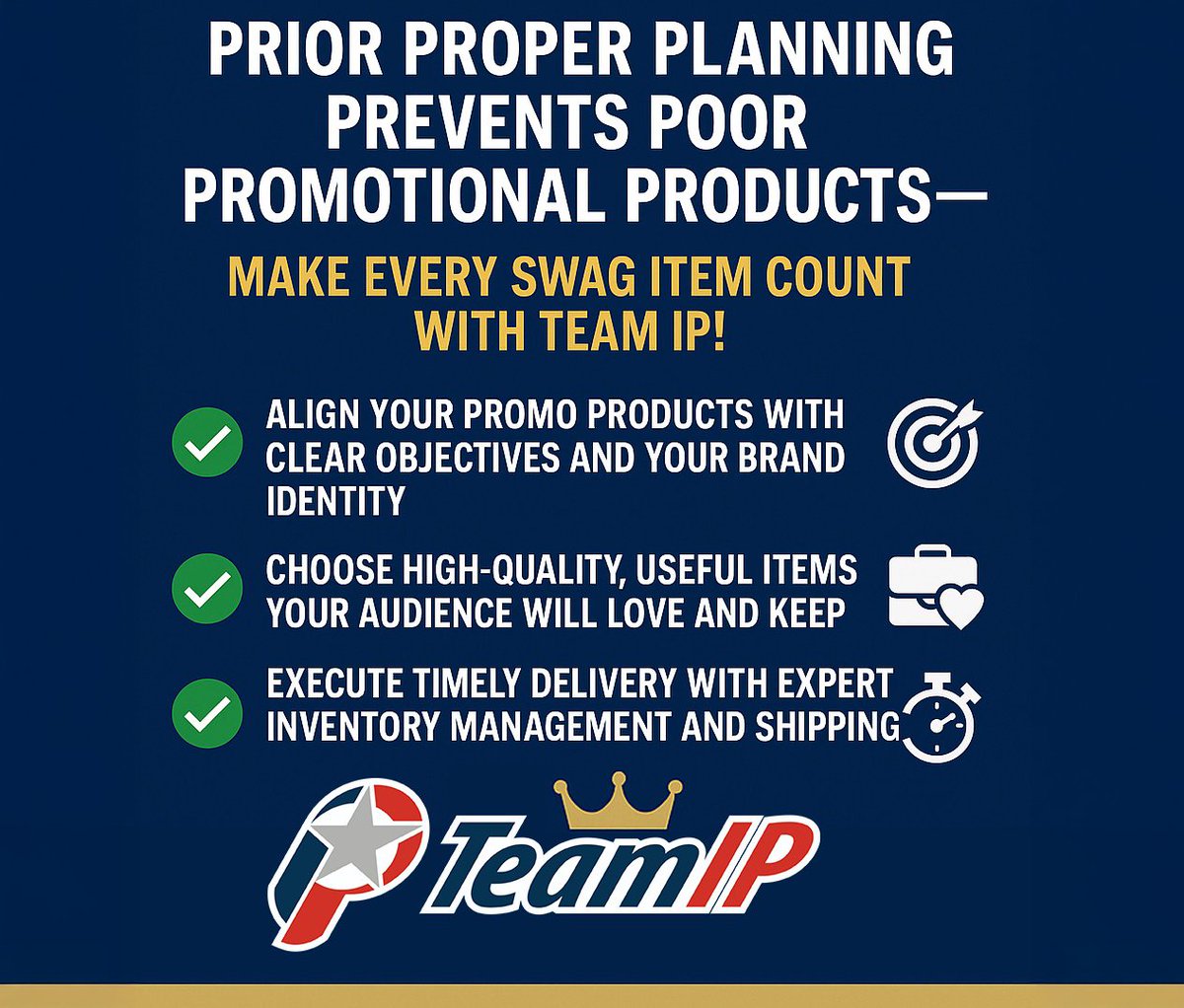 PRIOR PROPER PLANNING PREVENTS POOR PROMOTIONAL PRODUCTS—

MAKE EVERY SWAG ITEM COUNT WITH TEAM IP!

ALIGN YOUR PROMO PRODUCTS WITH CLEAR OBJECTIVES AND YOUR BRAND IDENTITY

CHOOSE HIGH-QUALITY, USEFUL ITEMS YOUR AUDIENCE WILL LOVE AND KEEP

EXECUTE TIMELY DELIVERY WITH EXPERT INVENTORY MANAGEMENT AND SHIPPING

TeamIP